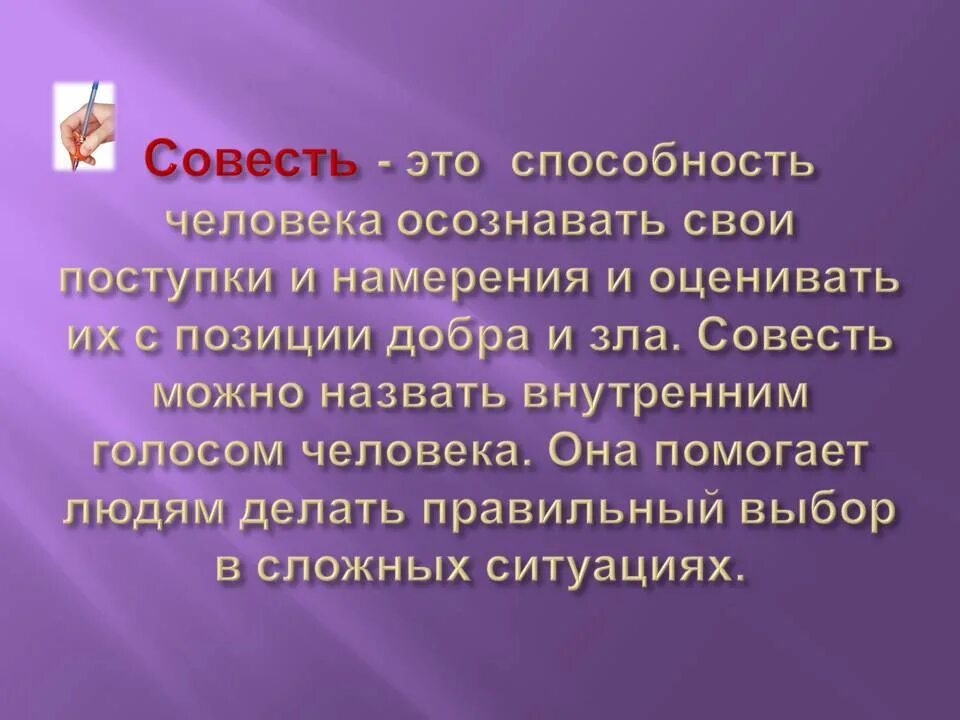 Совесть - это способность человека осознавать свои поступки и намерения и оценивать их с позиции добра и зла. Совесть можно назвать внутренним голосом человека. Она помогает людям делать правильный выбор в сложных ситуациях.